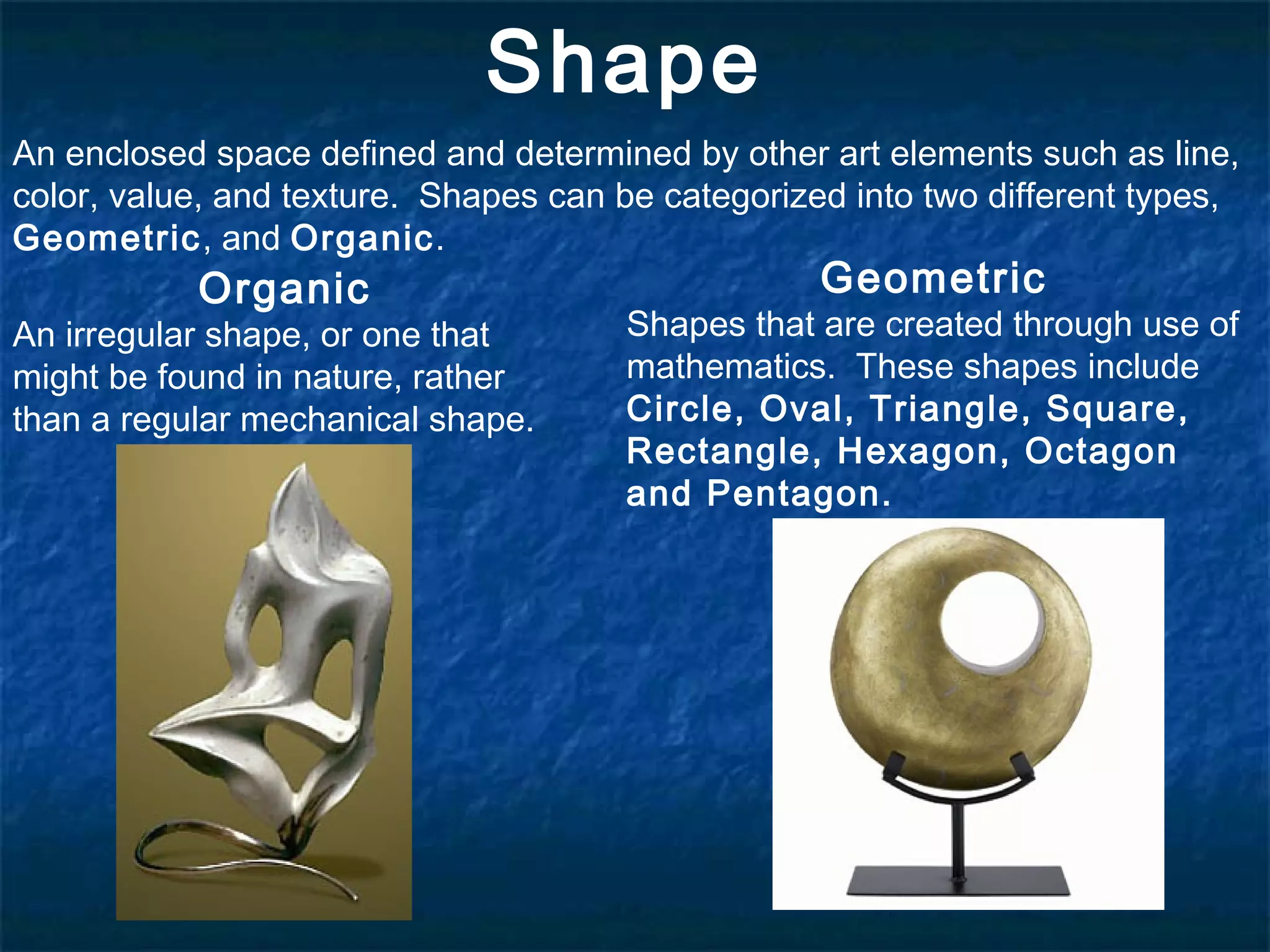 Shape

An enclosed space defined and determined by other art elements such as line, color, value, and texture. Shapes can be categorized into two different types, Geometric, and Organic.

Organic

An irregular shape, or one that might be found in nature, rather than a regular mechanical shape.

Geometric

Shapes that are created through use of mathematics. These shapes include Circle, Oval, Triangle, Square, Rectangle, Hexagon, Octagon and Pentagon.